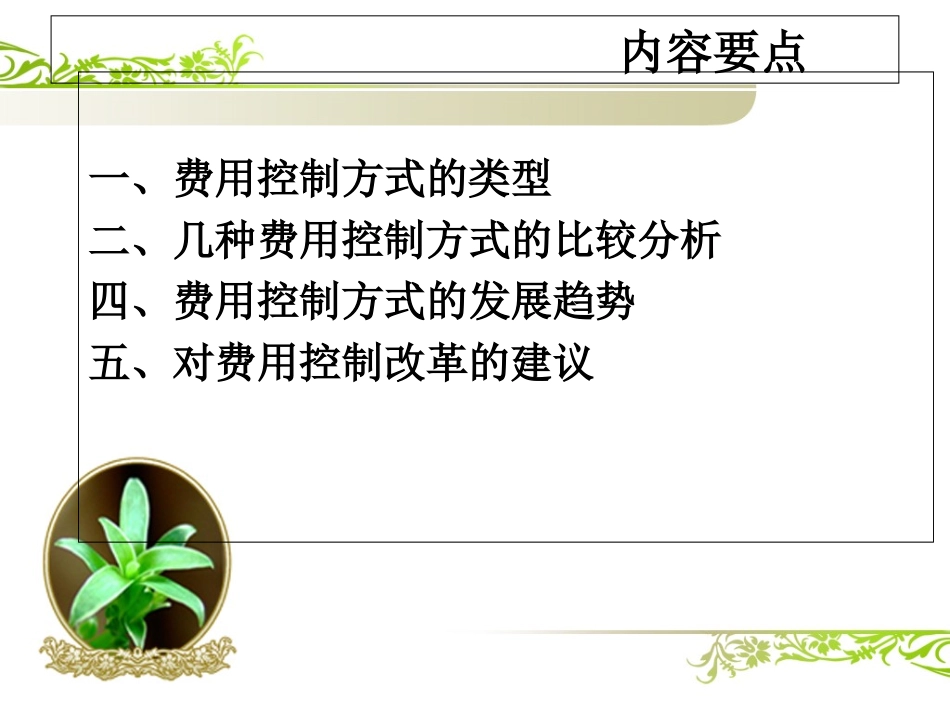 内容要点

一、费用控制方式的类型
二、几种费用控制方式的比较分析
四、费用控制方式的发展趋势
五、对费用控制改革的建议